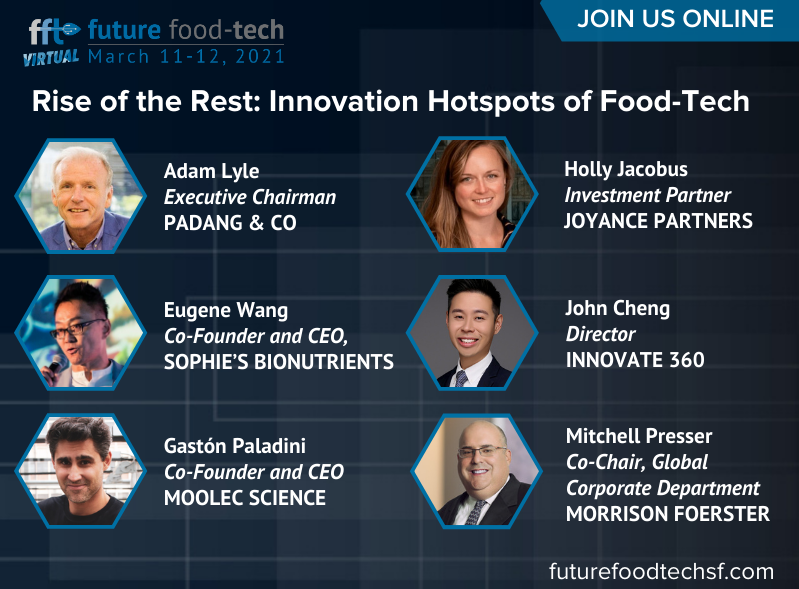 fft future food-tech
VIRTUAL March 11-12, 2021

JOIN US ONLINE

Rise of the Rest: Innovation Hotspots of Food-Tech

Adam Lyle
Executive Chairman
PADANG & CO

Eugene Wang
Co-Founder and CEO,
SOPHIE'S BIONUTRIENTS

Gastón Paladini
Co-Founder and CEO
MOOLEC SCIENCE

Holly Jacobus
Investment Partner
JOYANCE PARTNERS

John Cheng
Director
INNOVATE 360

Mitchell Presser
Co-Chair, Global Corporate Department
MORRISON FOERSTER

futurefoodtechsf.com